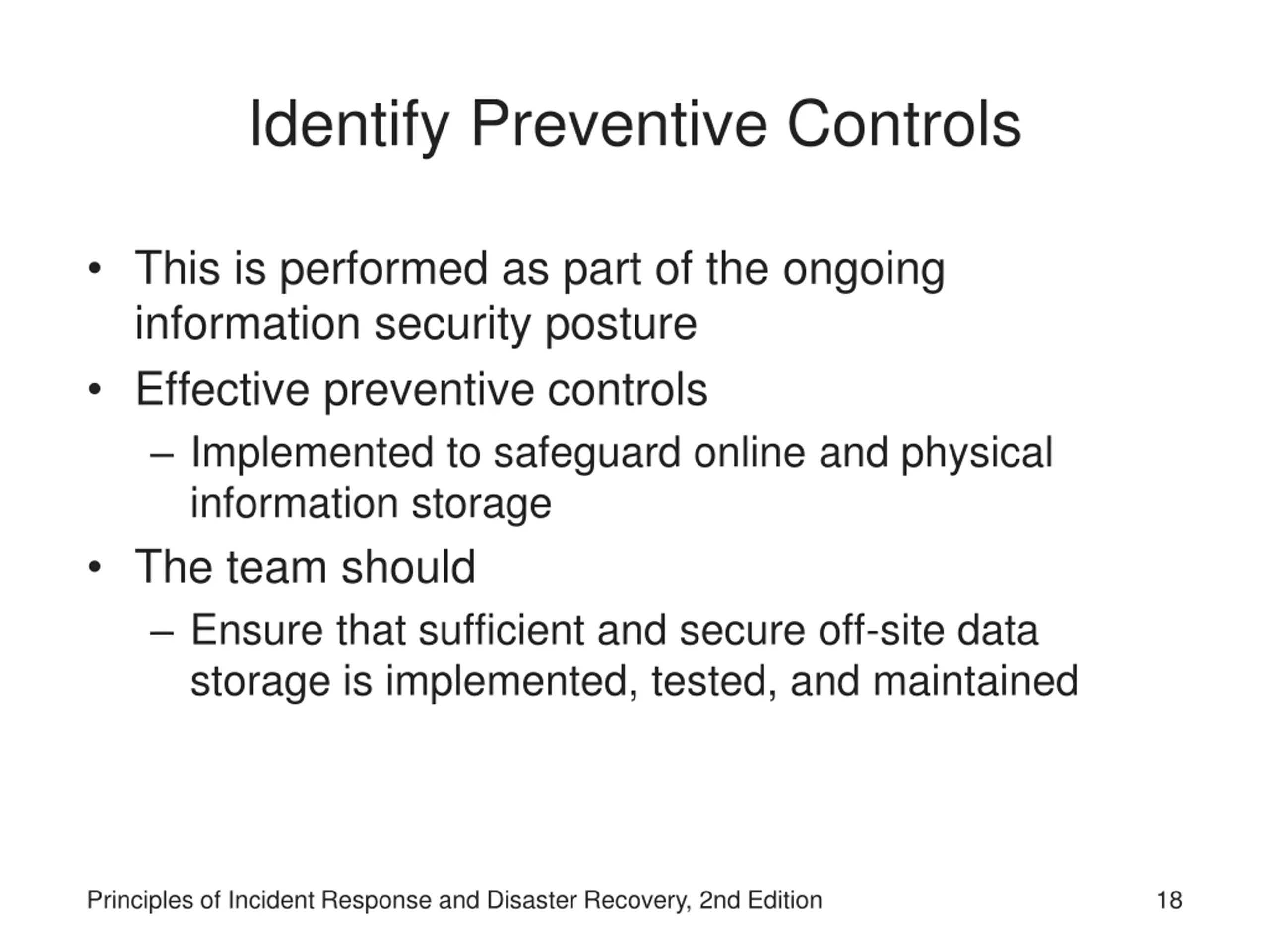 Identify Preventive Controls

• This is performed as part of the ongoing information security posture
• Effective preventive controls
– Implemented to safeguard online and physical information storage
• The team should
– Ensure that sufficient and secure off-site data storage is implemented, tested, and maintained

Principles of Incident Response and Disaster Recovery, 2nd Edition 18